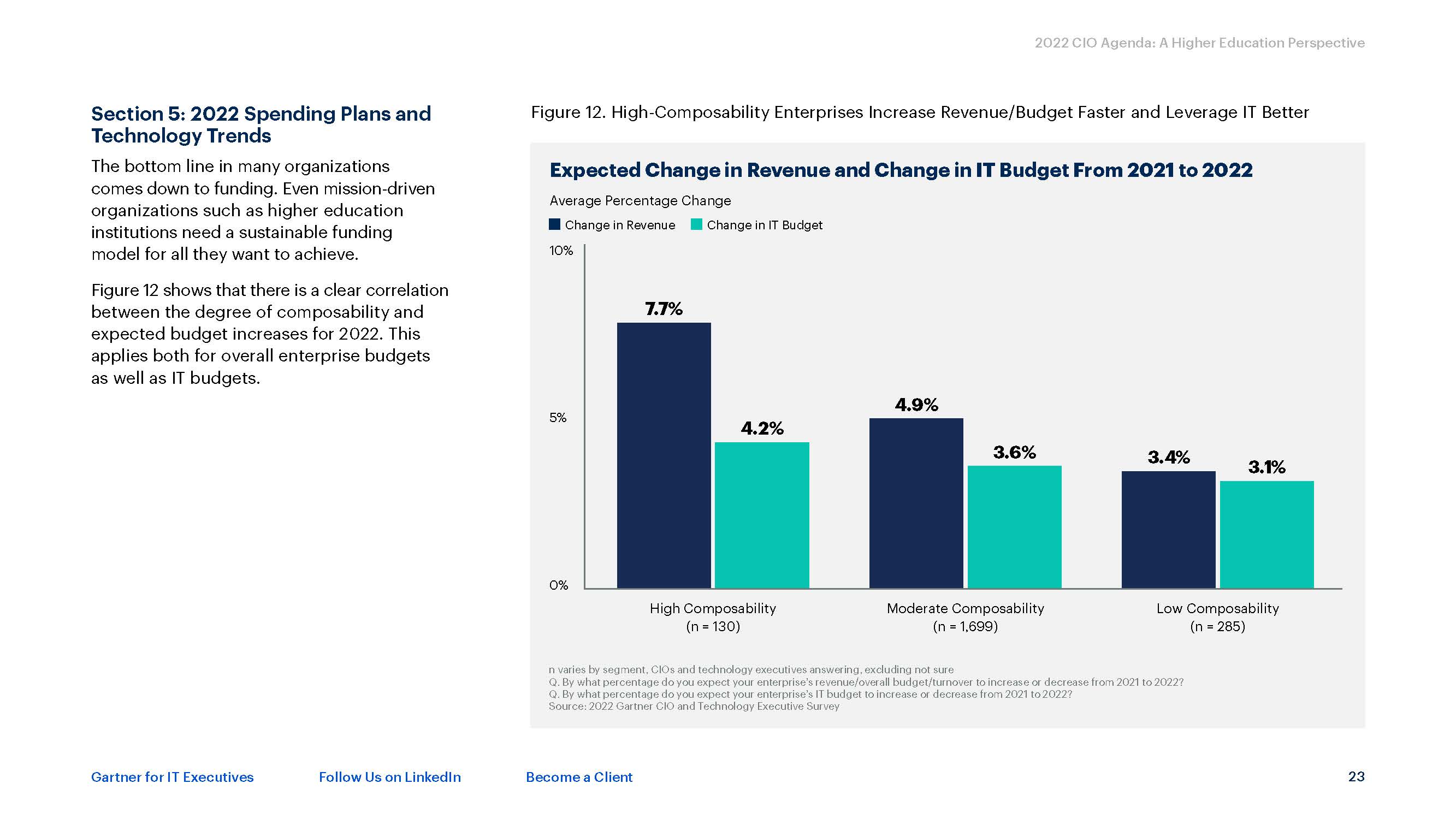 2022 CIO Agenda: A Higher Education Perspective

Section 5: 2022 Spending Plans and Technology Trends

The bottom line in many organizations comes down to funding. Even mission-driven organizations such as higher education institutions need a sustainable funding model for all they want to achieve.

Figure 12 shows that there is a clear correlation between the degree of composability and expected budget increases for 2022. This applies both for overall enterprise budgets as well as IT budgets.

Figure 12. High-Composability Enterprises Increase Revenue/Budget Faster and Leverage IT Better

Expected Change in Revenue and Change in IT Budget From 2021 to 2022

Average Percentage Change

Change in Revenue Change in IT Budget

10%

5%

0%

7.7%

4.2%

4.9%

3.6%

3.4%

3.1%

High Composability (n = 130)

Moderate Composability (n = 1,699)

Low Composability (n = 285)

n varies by segment, CIOs and technology executives answering, excluding not sure
Q. By what percentage do you expect your enterprise's revenue/overall budget/turnover to increase or decrease from 2021 to 2022?
Q. By what percentage do you expect your enterprise's IT budget to increase or decrease from 2021 to 2022?
Source: 2022 Gartner CIO and Technology Executive Survey

Gartner for IT Executives

Follow Us on LinkedIn

Become a Client

23